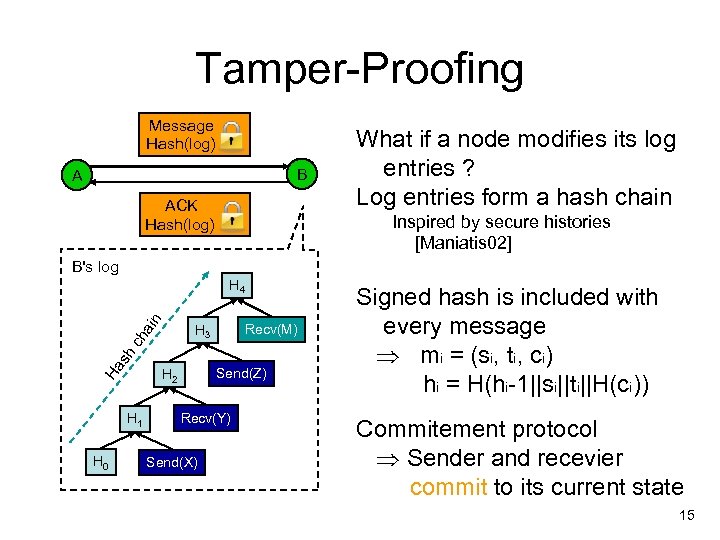 Tamper-Proofing

Message Hash(log)

A

B

ACK Hash(log)

B's log

Hash chain

$H_4$

$H_3$

Recv(M)

$H_2$

Send(Z)

$H_1$

Recv(Y)

$H_0$

Send(X)

What if a node modifies its log entries ?

Log entries form a hash chain

Inspired by secure histories [Maniatis02]

Signed hash is included with every message

$\Rightarrow$ $m_i = (s_i, t_i, c_i)$

$h_i = H(h_i\text{-}1||s_i||t_i||H(c_i))$

Commitement protocol

$\Rightarrow$ Sender and recevier commit to its current state

15